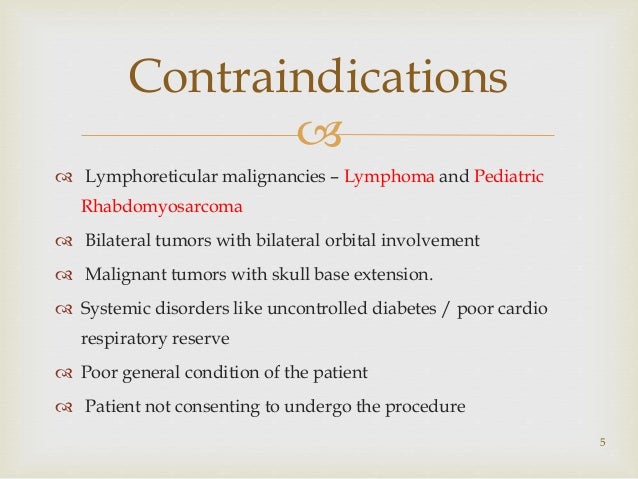 Contraindications

Lymphoreticular malignancies – Lymphoma and Pediatric Rhabdomyosarcoma

Bilateral tumors with bilateral orbital involvement

Malignant tumors with skull base extension.

Systemic disorders like uncontrolled diabetes / poor cardio respiratory reserve

Poor general condition of the patient

Patient not consenting to undergo the procedure

5